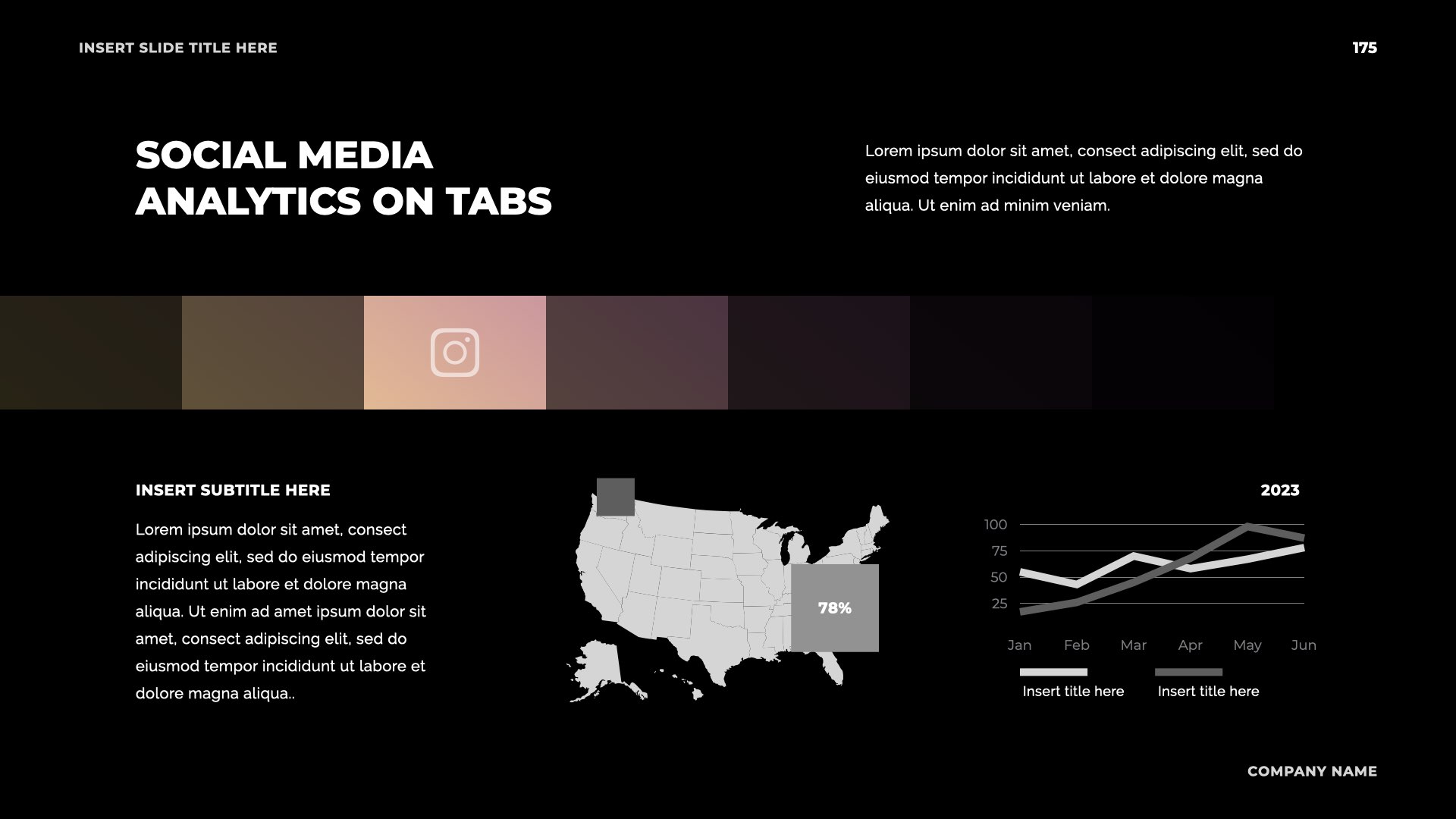 INSERT SLIDE TITLE HERE

175

SOCIAL MEDIA ANALYTICS ON TABS

Lorem ipsum dolor sit amet, consect adipiscing elit, sed do eiusmod tempor incididunt ut labore et dolore magna aliqua. Ut enim ad minim veniam.

INSERT SUBTITLE HERE

Lorem ipsum dolor sit amet, consect adipiscing elit, sed do eiusmod tempor incididunt ut labore et dolore magna aliqua. Ut enim ad amet ipsum dolor sit amet, consect adipiscing elit, sed do eiusmod tempor incididunt ut labore et dolore magna aliqua..

78%

2023

100
75
50
25

Jan Feb Mar Apr May Jun

Insert title here
Insert title here

COMPANY NAME